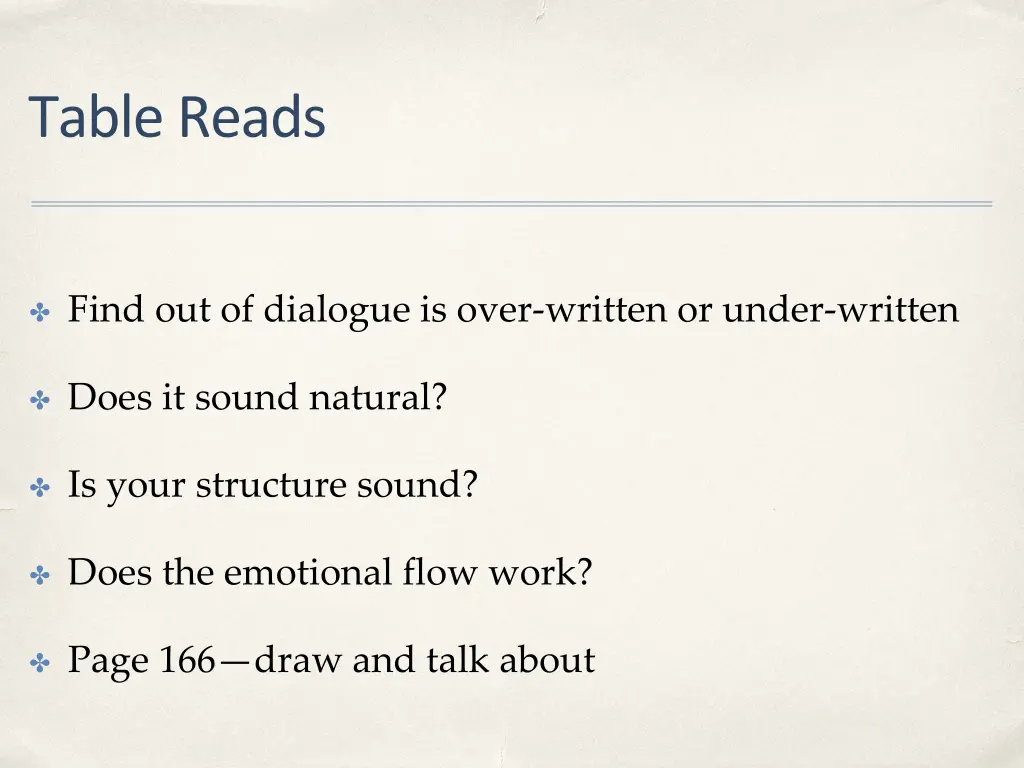 Table Reads

✤ Find out of dialogue is over-written or under-written

✤ Does it sound natural?

✤ Is your structure sound?

✤ Does the emotional flow work?

✤ Page 166—draw and talk about